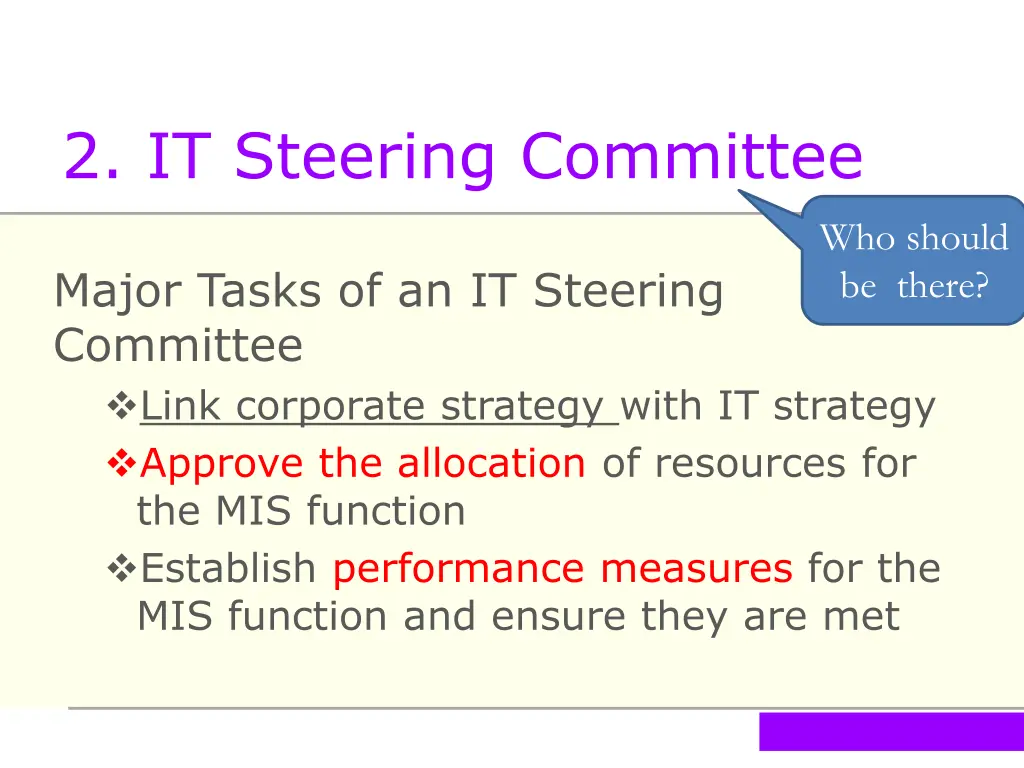 2. IT Steering Committee

Who should be there?

Major Tasks of an IT Steering Committee

❖Link corporate strategy with IT strategy

❖Approve the allocation of resources for the MIS function

❖Establish performance measures for the MIS function and ensure they are met